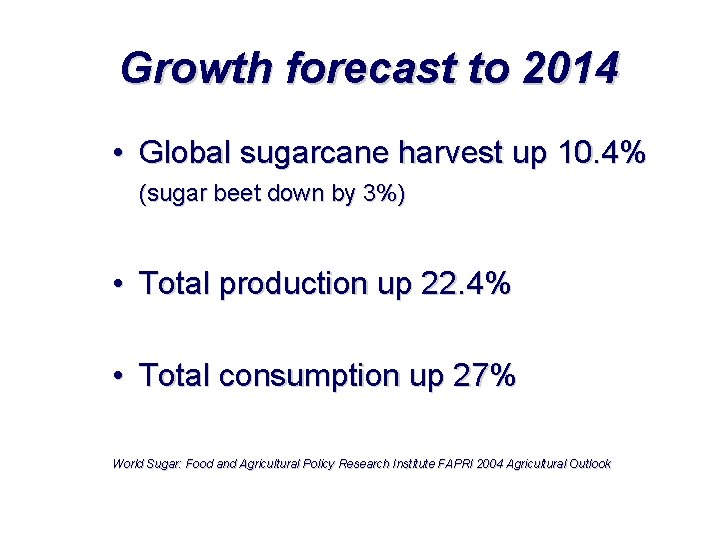 Growth forecast to 2014

• Global sugarcane harvest up 10.4% (sugar beet down by 3%)

• Total production up 22.4%

• Total consumption up 27%

World Sugar: Food and Agricultural Policy Research Institute FAPRI 2004 Agricultural Outlook